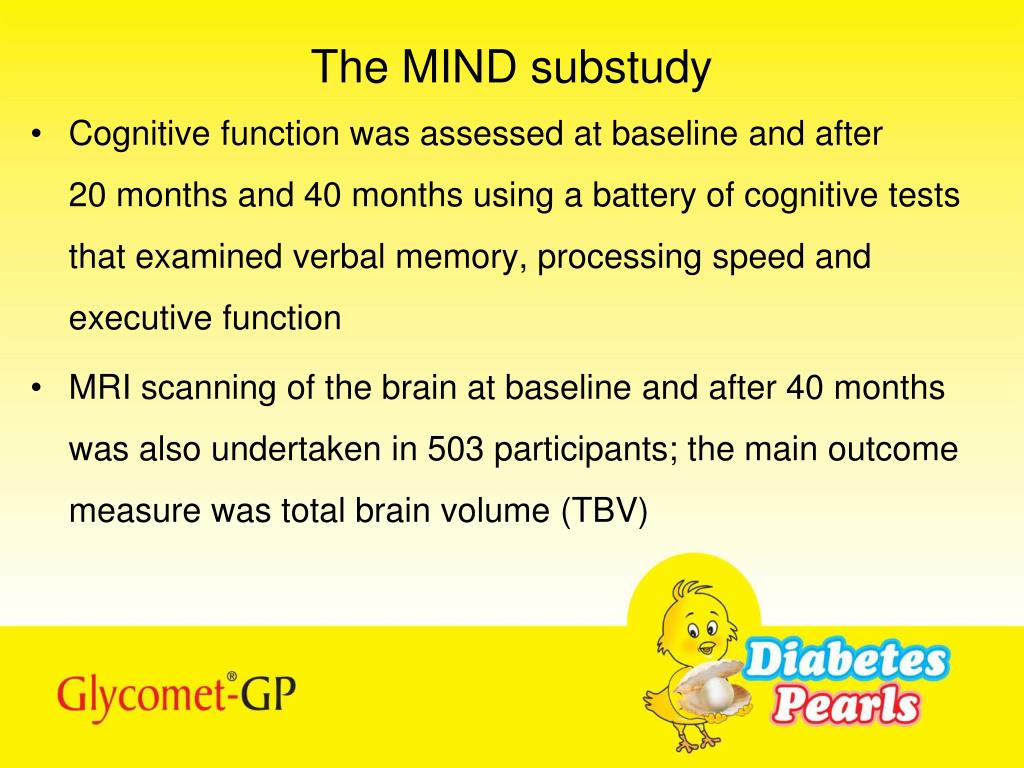 The MIND substudy

• Cognitive function was assessed at baseline and after 20 months and 40 months using a battery of cognitive tests that examined verbal memory, processing speed and executive function

• MRI scanning of the brain at baseline and after 40 months was also undertaken in 503 participants; the main outcome measure was total brain volume (TBV)

Glycomet®-GP

Diabetes Pearls